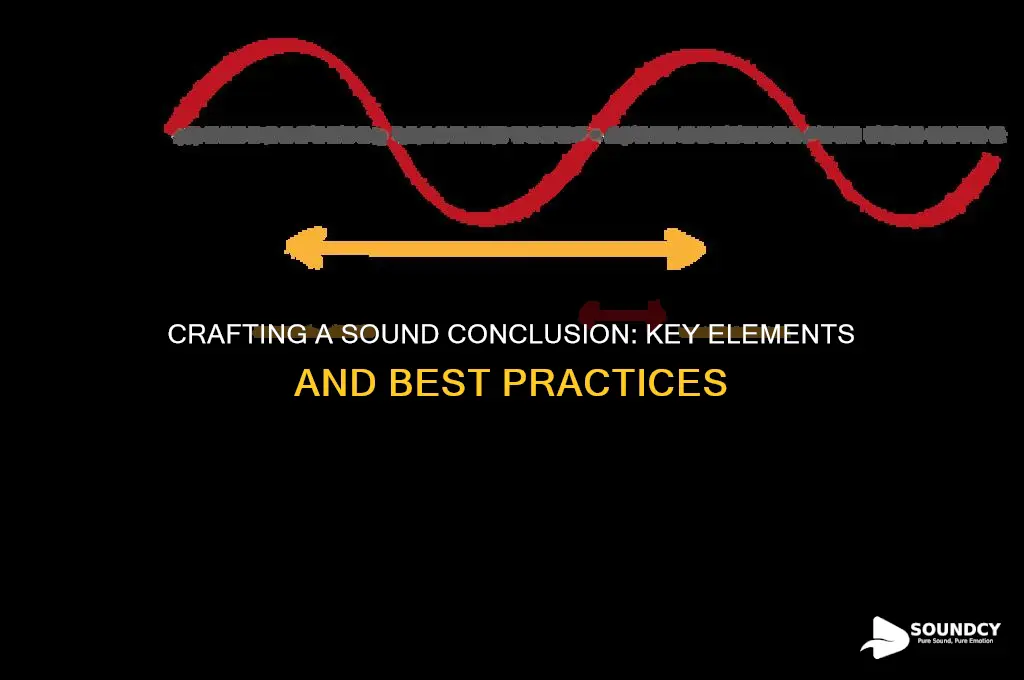 CRAFTING A SOUND CONCLUSION: KEY ELEMENTS AND BEST PRACTICES

SOUNDCY
Pure Sound, Pure Emotion